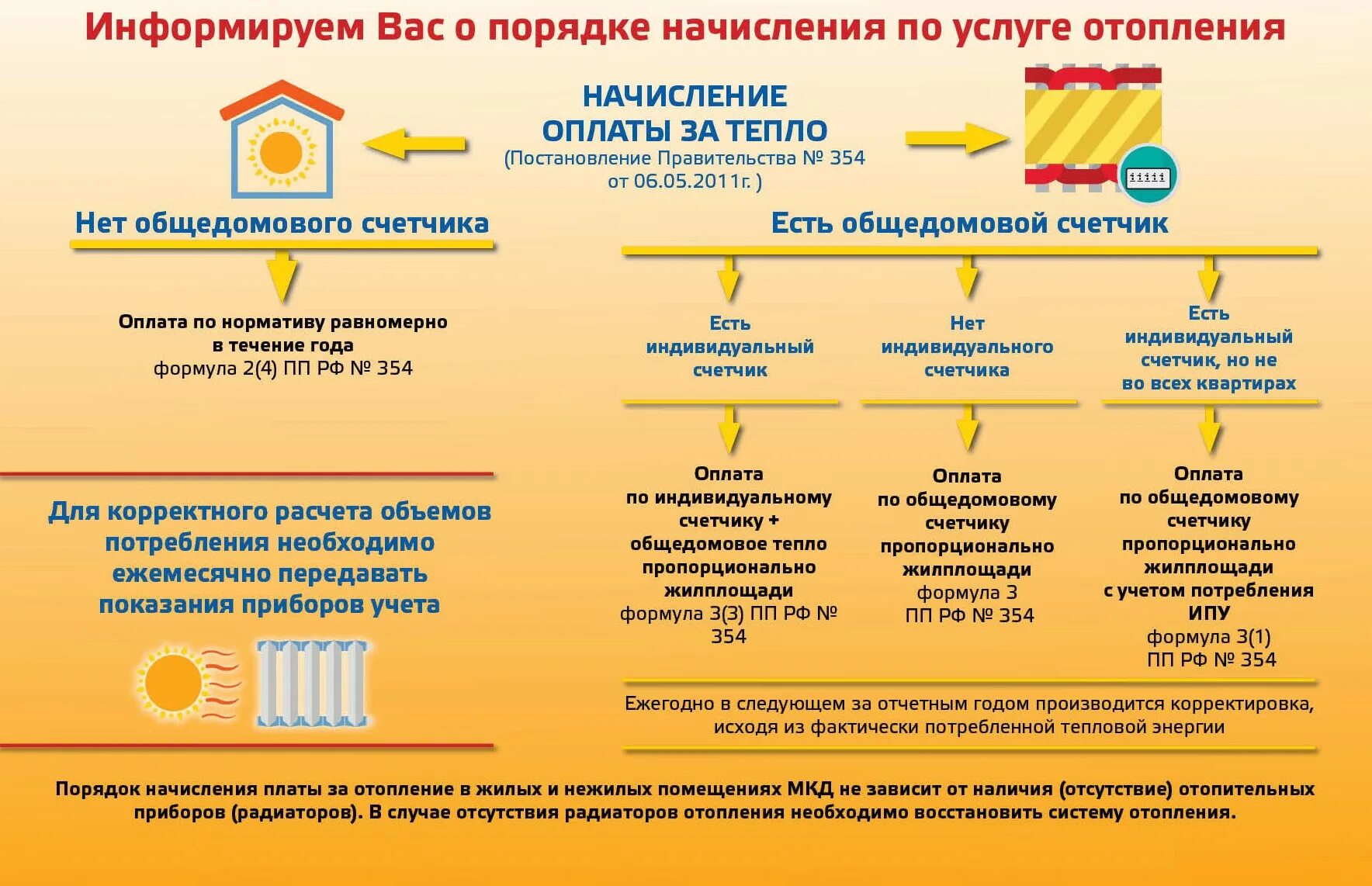 Информируем Вас о порядке начисления по услуге отопления

НАЧИСЛЕНИЕ ОПЛАТЫ ЗА ТЕПЛО
(Постановление Правительства № 354 от 06.05.2011г. )

11111

Нет общедомового счетчика

Оплата по нормативу равномерно в течение года
формула 2(4) ПП РФ № 354

Для корректного расчета объемов потребления необходимо ежемесячно передавать показания приборов учета

Есть общедомовой счетчик

Есть индивидуальный счетчик

Оплата по индивидуальному счетчику + общедомовое тепло пропорционально жилплощади
формула 3(3) ПП РФ № 354

Нет индивидуального счетчика

Оплата по общедомовому счетчику пропорционально жилплощади
формула 3 ПП РФ № 354

Есть индивидуальный счетчик, но не во всех квартирах

Оплата по общедомовому счетчику пропорционально жилплощади с учетом потребления ИПУ
формула 3(1) ПП РФ № 354

Ежегодно в следующем за отчетным годом производится корректировка, исходя из фактически потребленной тепловой энергии

Порядок начисления платы за отопление в жилых и нежилых помещениях МКД не зависит от наличия (отсутствие) отопительных приборов (радиаторов). В случае отсутствия радиаторов отопления необходимо восстановить систему отопления.